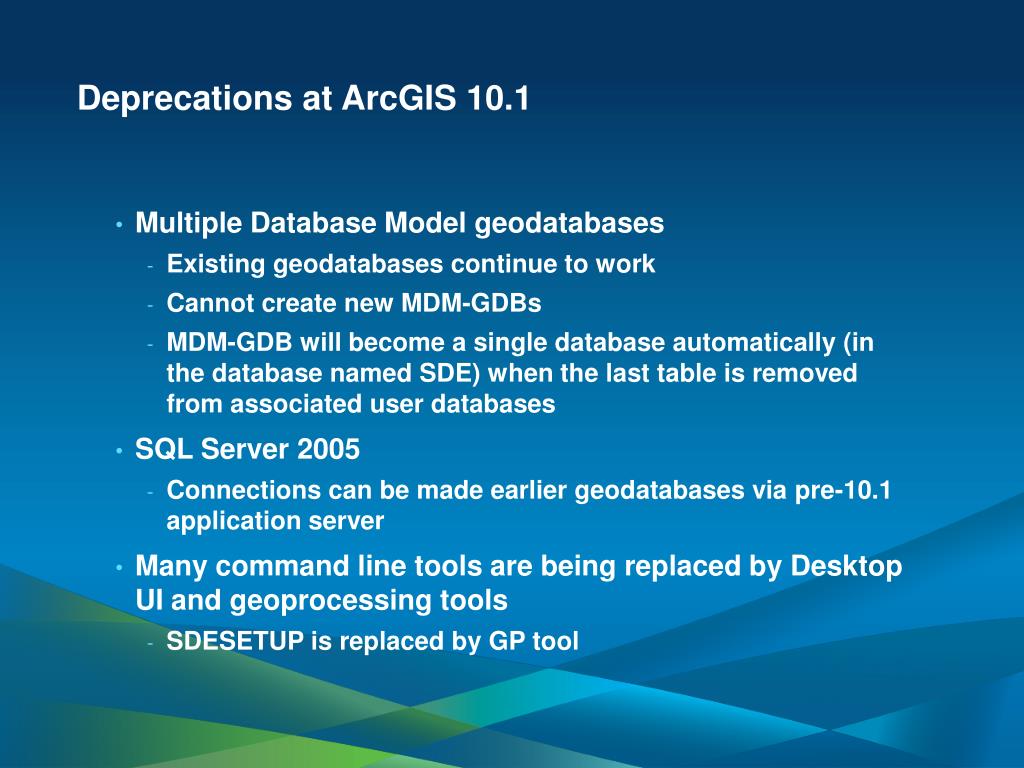 Deprecations at ArcGIS 10.1

• Multiple Database Model geodatabases
- Existing geodatabases continue to work
- Cannot create new MDM-GDBs
- MDM-GDB will become a single database automatically (in the database named SDE) when the last table is removed from associated user databases
• SQL Server 2005
- Connections can be made earlier geodatabases via pre-10.1 application server
• Many command line tools are being replaced by Desktop UI and geoprocessing tools
- SDESETUP is replaced by GP tool